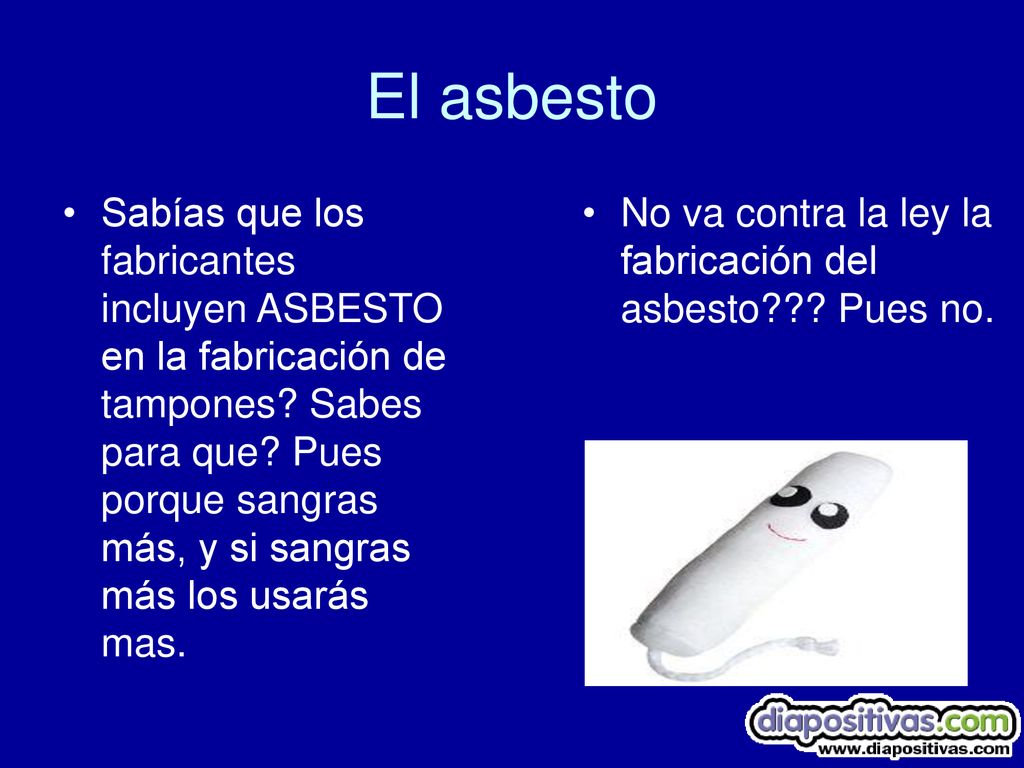 El asbesto

• Sabías que los fabricantes incluyen ASBESTO en la fabricación de tampones? Sabes para que? Pues porque sangras más, y si sangras más los usarás mas.

• No va contra la ley la fabricación del asbesto??? Pues no.

diapositivas.com
www.diapositivas.com